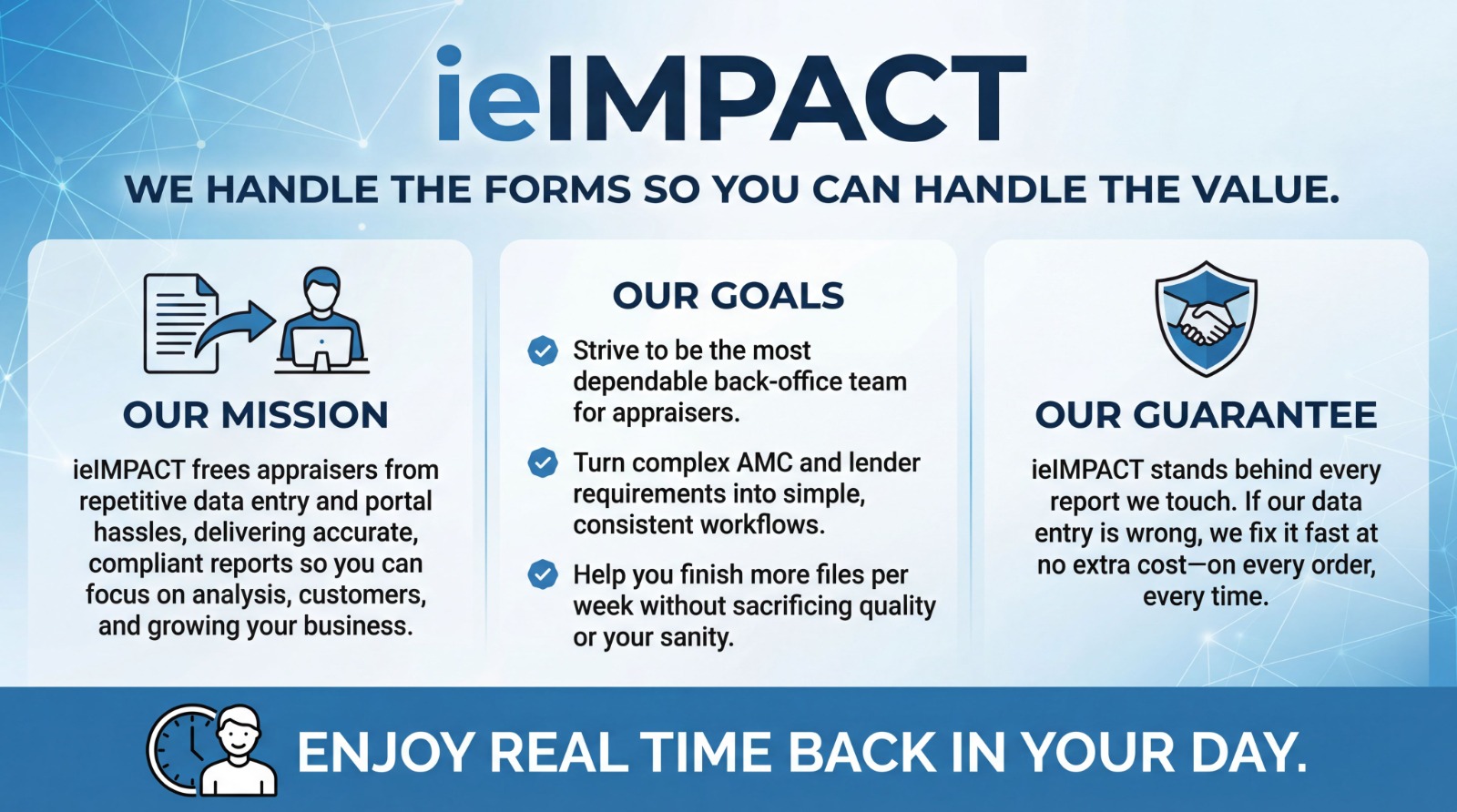 ieIMPACT

WE HANDLE THE FORMS SO YOU CAN HANDLE THE VALUE.

OUR MISSION

ieIMPACT frees appraisers from repetitive data entry and portal hassles, delivering accurate, compliant reports so you can focus on analysis, customers, and growing your business.

OUR GOALS

Strive to be the most dependable back-office team for appraisers.

Turn complex AMC and lender requirements into simple, consistent workflows.

Help you finish more files per week without sacrificing quality or your sanity.

OUR GUARANTEE

ieIMPACT stands behind every report we touch. If our data entry is wrong, we fix it fast at no extra cost—on every order, every time.

ENJOY REAL TIME BACK IN YOUR DAY.